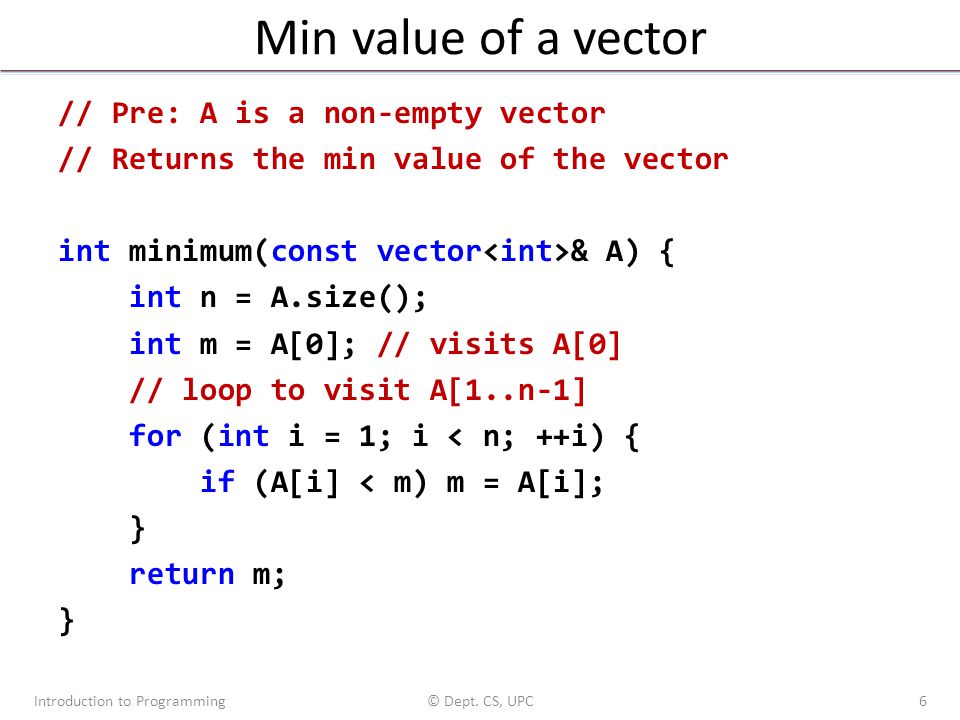 Min value of a vector

// Pre: A is a non-empty vector
// Returns the min value of the vector

int minimum(const vector<int>& A) {
    int n = A.size();
    int m = A[0]; // visits A[0]
    // loop to visit A[1..n-1]
    for (int i = 1; i < n; ++i) {
        if (A[i] < m) m = A[i];
    }
    return m;
}

Introduction to Programming
© Dept. CS, UPC
6